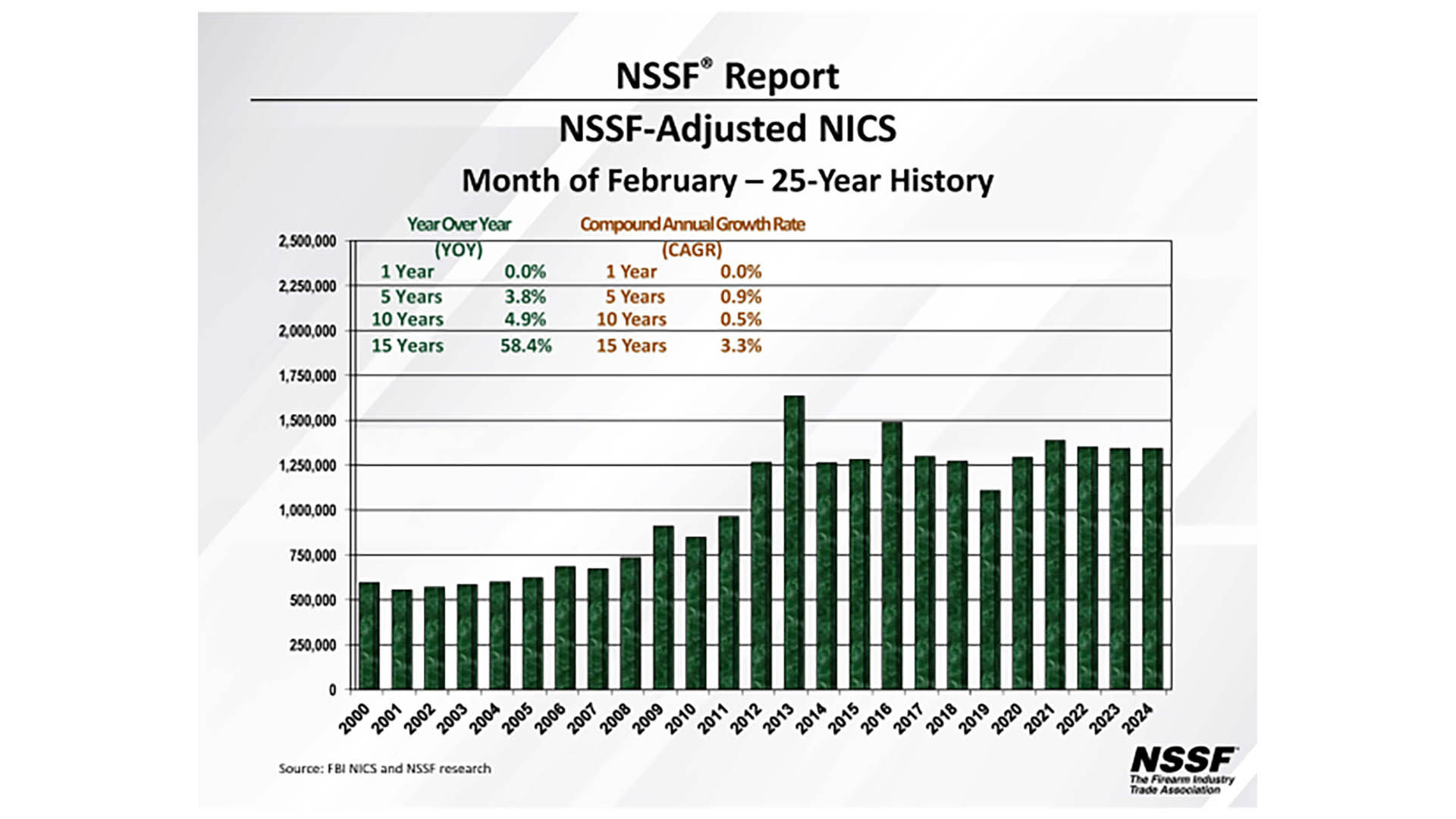 NSSF® Report

NSSF-Adjusted NICS

Month of February – 25-Year History

| Year Over Year (YOY) | | Compound Annual Growth Rate (CAGR) | |
|---|---|---|---|
| 1 Year | 0.0% | 1 Year | 0.0% |
| 5 Years | 3.8% | 5 Years | 0.9% |
| 10 Years | 4.9% | 10 Years | 0.5% |
| 15 Years | 58.4% | 15 Years | 3.3% |

2,500,000
2,250,000
2,000,000
1,750,000
1,500,000
1,250,000
1,000,000
750,000
500,000
250,000
0

2000 2001 2002 2003 2004 2005 2006 2007 2008 2009 2010 2011 2012 2013 2014 2015 2016 2017 2018 2019 2020 2021 2022 2023 2024

Source: FBI NICS and NSSF research

NSSF
The Firearm Industry Trade Association